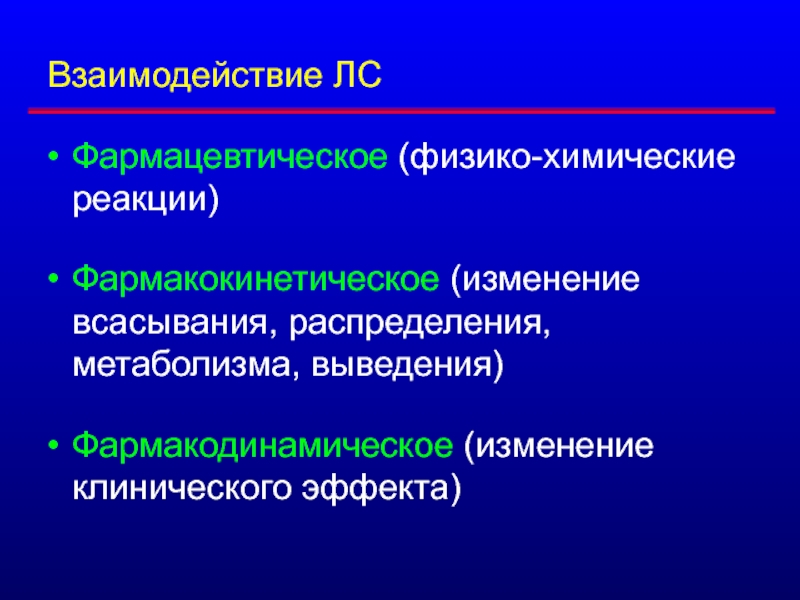 Взаимодействие ЛС

• Фармацевтическое (физико-химические реакции)

• Фармакокинетическое (изменение всасывания, распределения, метаболизма, выведения)

• Фармакодинамическое (изменение клинического эффекта)